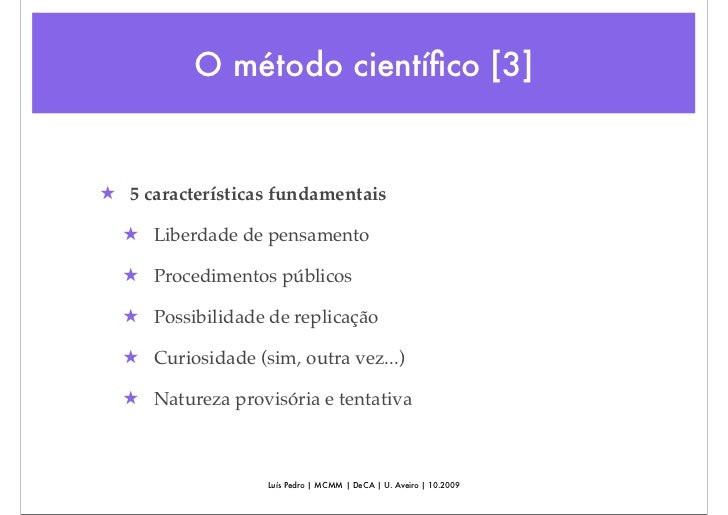 O método científico [3]

★ 5 características fundamentais

★ Liberdade de pensamento

★ Procedimentos públicos

★ Possibilidade de replicação

★ Curiosidade (sim, outra vez...)

★ Natureza provisória e tentativa

Luís Pedro | MCMM | DeCA | U. Aveiro | 10.2009